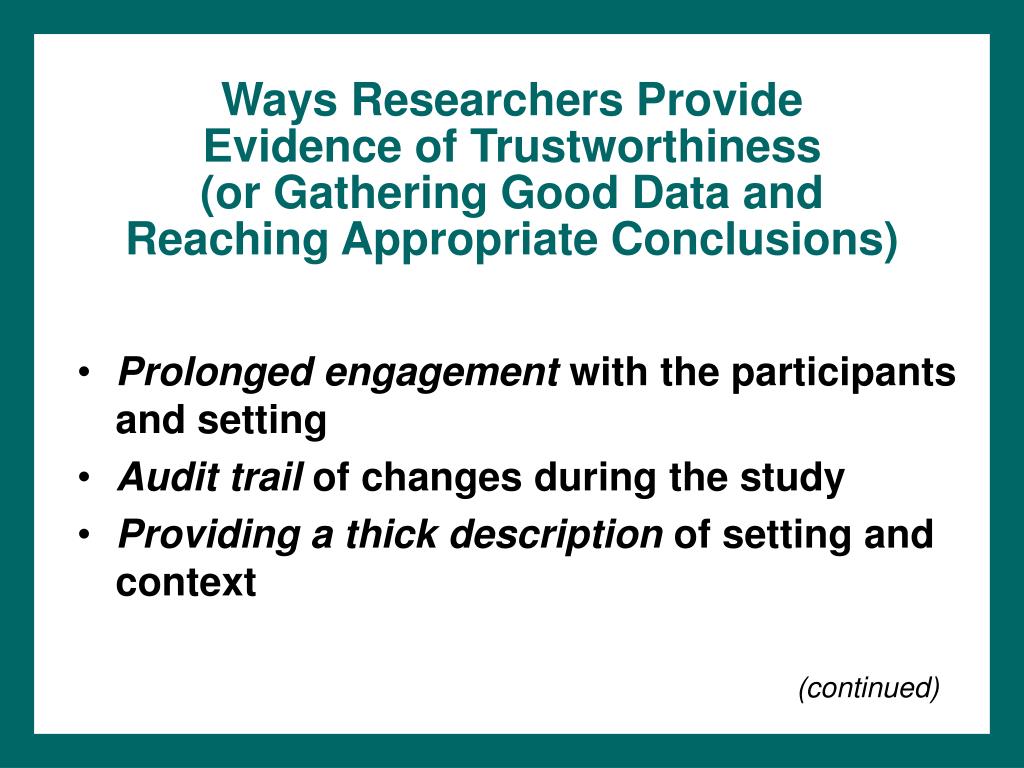 Ways Researchers Provide Evidence of Trustworthiness (or Gathering Good Data and Reaching Appropriate Conclusions)

• Prolonged engagement with the participants and setting
• Audit trail of changes during the study
• Providing a thick description of setting and context

(continued)